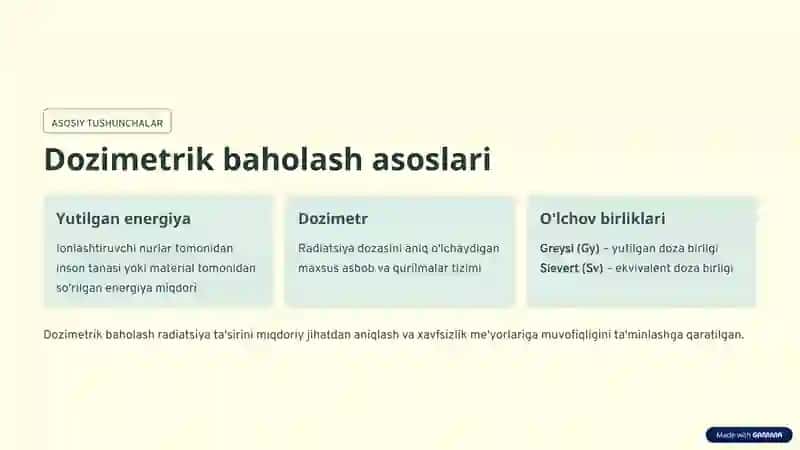 ASOSIY TUSHUNCHALAR

Dozimetrik baholash asoslari

Yutilgan energiya

Ionlashtiruvchi nurlar tomonidan inson tanasi yoki material tomonidan so'rilgan energiya miqdori

Dozimetr

Radiatsiya dozasini aniq o'lchaydigan maxsus asbob va qurilmalar tizimi

O'lchov birliklari

Greysi (Gy) – yutilgan doza birligi
Sievert (Sv) – ekvivalent doza birligi

Dozimetrik baholash radiatsiya ta'sirini miqdoriy jihatdan aniqlash va xavfsizlik me'yorlariga muvofiqligini ta'minlashga qaratilgan.

Made with GAMMA